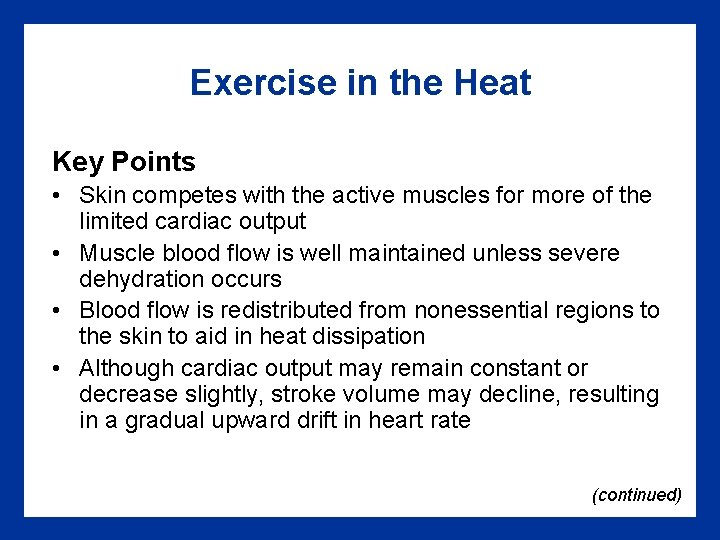 Exercise in the Heat

Key Points

• Skin competes with the active muscles for more of the limited cardiac output

• Muscle blood flow is well maintained unless severe dehydration occurs

• Blood flow is redistributed from nonessential regions to the skin to aid in heat dissipation

• Although cardiac output may remain constant or decrease slightly, stroke volume may decline, resulting in a gradual upward drift in heart rate

(continued)